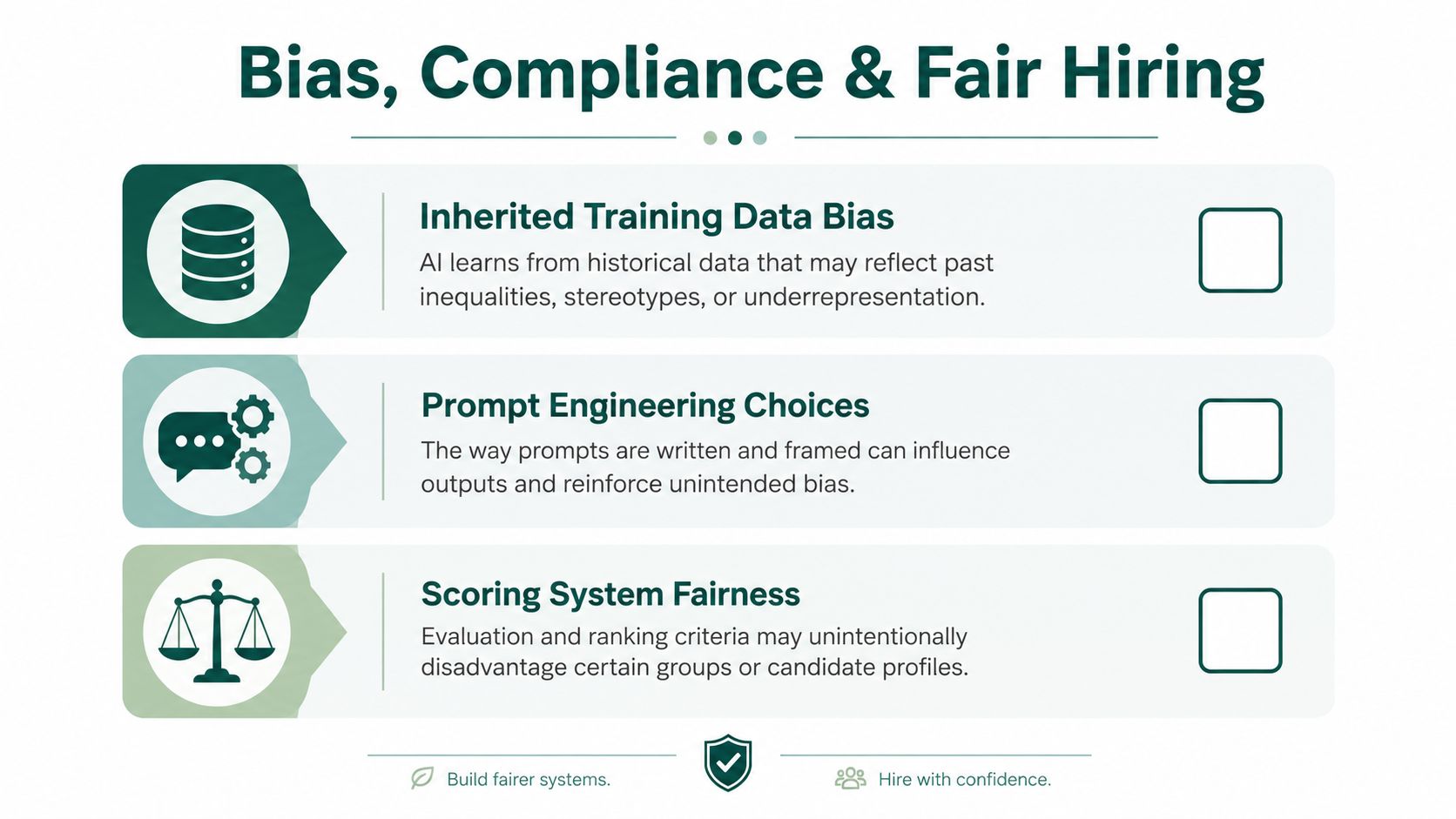 Bias, Compliance & Fair Hiring

Inherited Training Data Bias

AI learns from historical data that may reflect past inequalities, stereotypes, or underrepresentation.

Prompt Engineering Choices

The way prompts are written and framed can influence outputs and reinforce unintended bias.

Scoring System Fairness

Evaluation and ranking criteria may unintentionally disadvantage certain groups or candidate profiles.

Build fairer systems.

Hire with confidence.